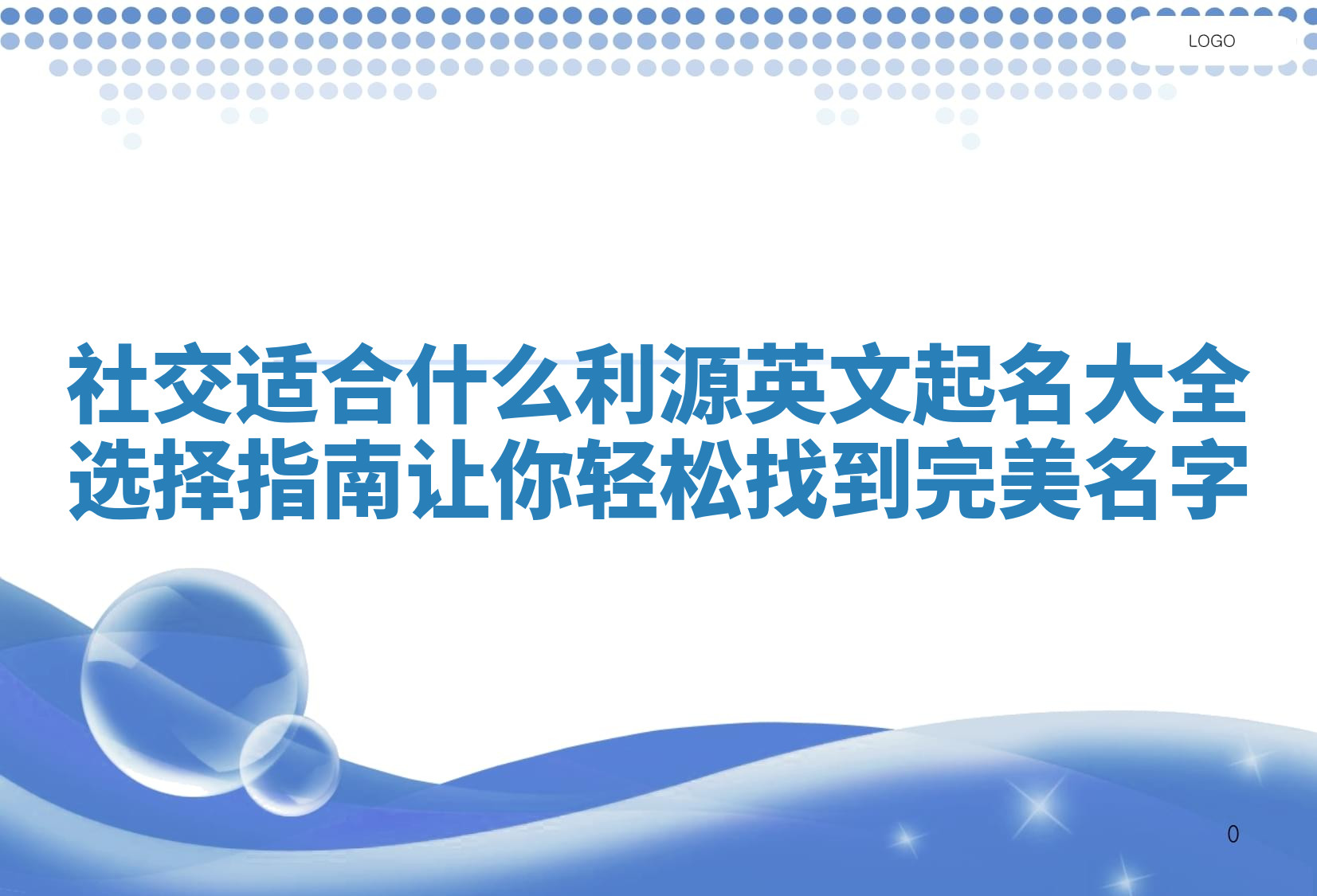 LOGO

社交适合什么利源英文起名大全选择指南让你轻松找到完美名字

0